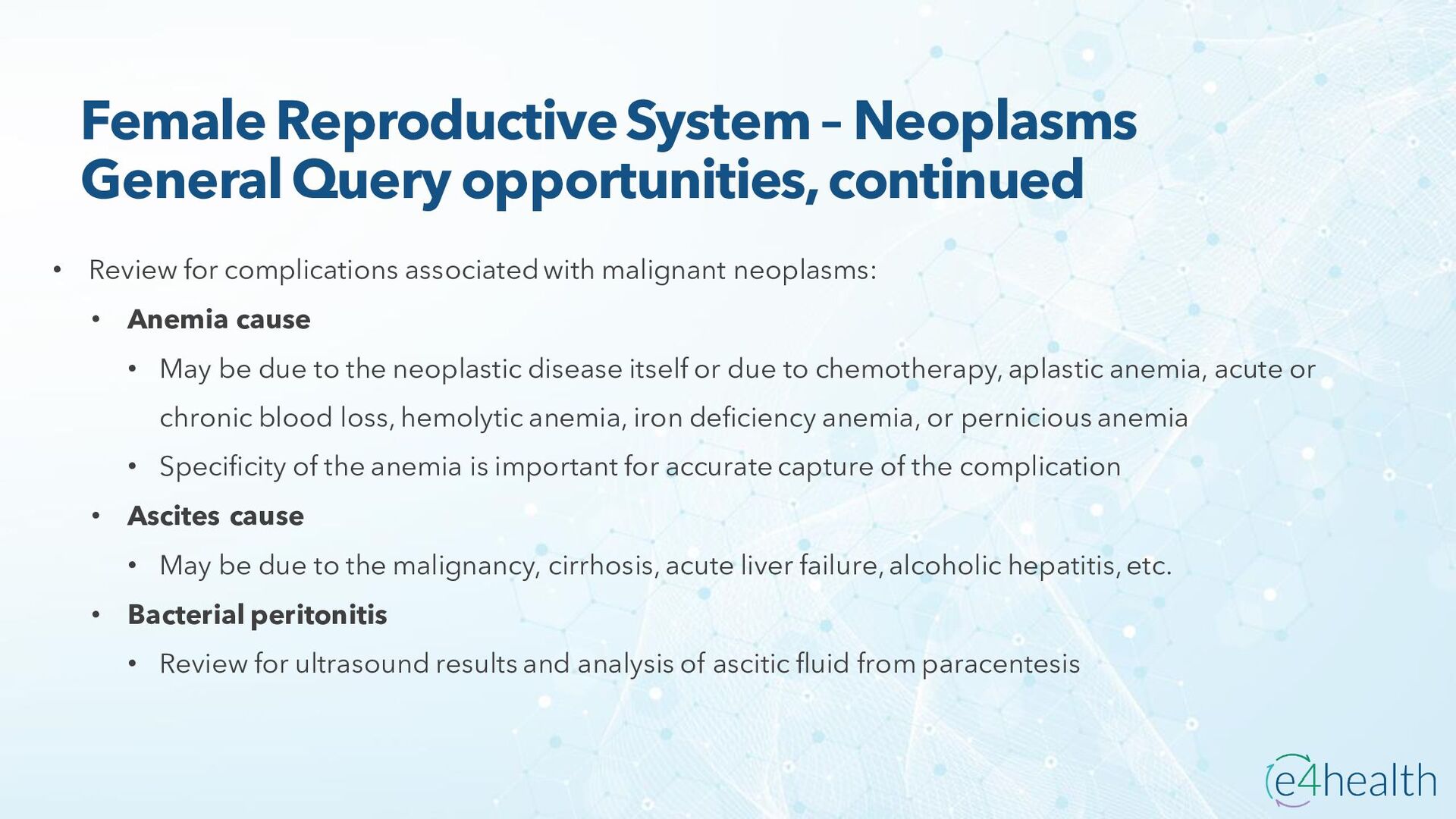 Female Reproductive System – Neoplasms General Query opportunities, continued

• Review for complications associated with malignant neoplasms:

• Anemia cause

• May be due to the neoplastic disease itself or due to chemotherapy, aplastic anemia, acute or chronic blood loss, hemolytic anemia, iron deficiency anemia, or pernicious anemia

• Specificity of the anemia is important for accurate capture of the complication

• Ascites cause

• May be due to the malignancy, cirrhosis, acute liver failure, alcoholic hepatitis, etc.

• Bacterial peritonitis

• Review for ultrasound results and analysis of ascitic fluid from paracentesis

e4health